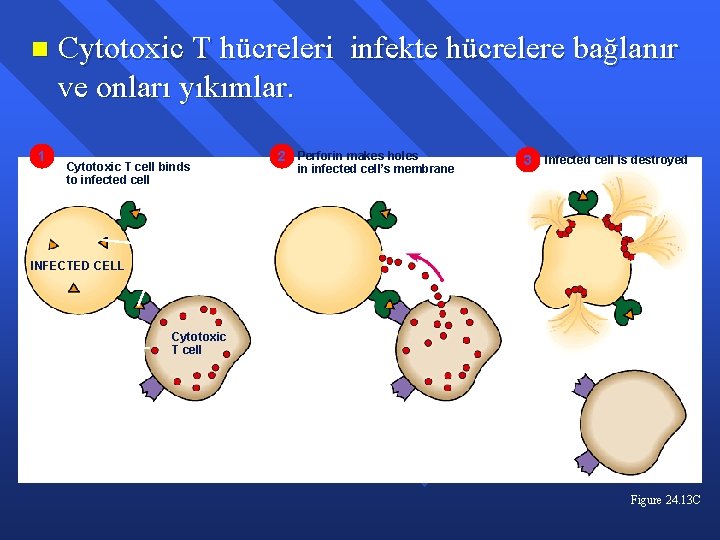 Cytotoxic T hücreleri infekte hücrelere bağlanır ve onları yıkımlar.

1 Cytotoxic T cell binds to infected cell

INFECTED CELL

Cytotoxic T cell

2 Perforin makes holes in infected cell's membrane

3 Infected cell is destroyed

Figure 24.13C